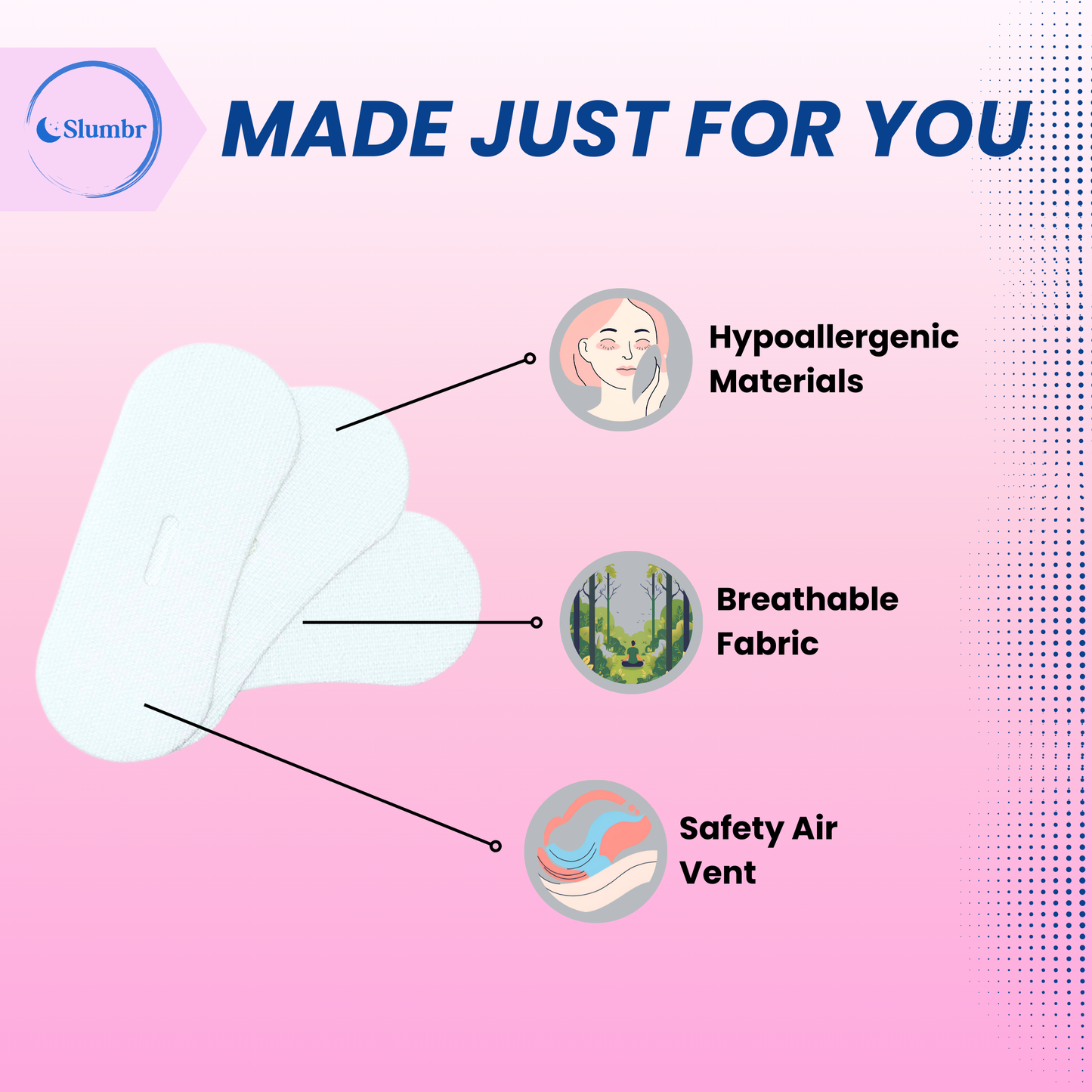 Slumbr

MADE JUST FOR YOU

Hypoallergenic Materials

Breathable Fabric

Safety Air Vent